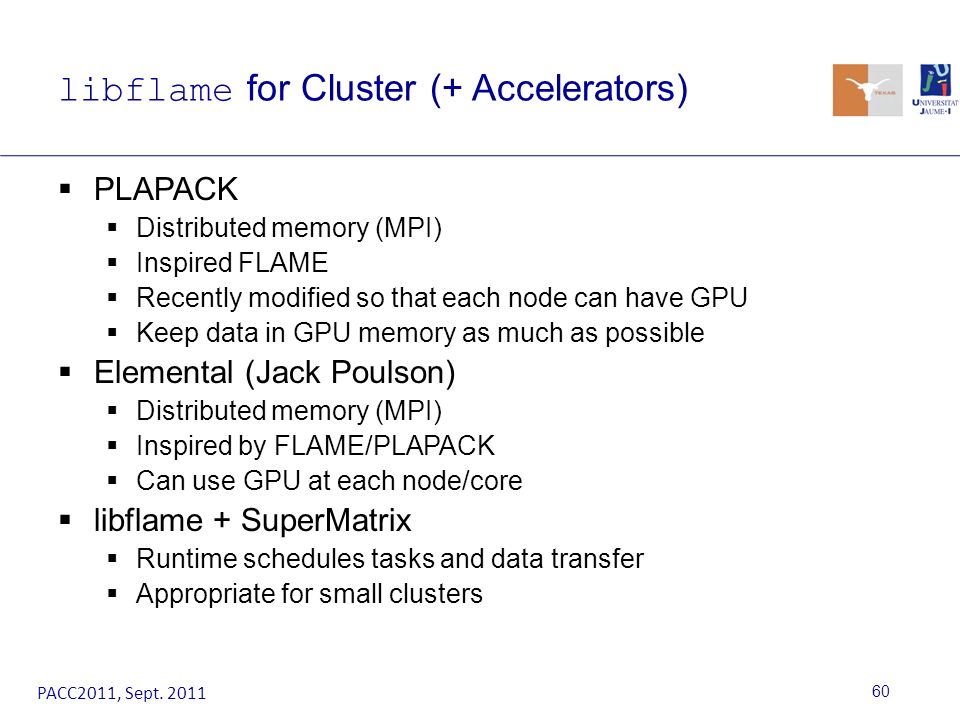 libflame for Cluster (+ Accelerators)

TEXAS

UNIVERSITAT JAUME·I

▪ PLAPACK
▪ Distributed memory (MPI)
▪ Inspired FLAME
▪ Recently modified so that each node can have GPU
▪ Keep data in GPU memory as much as possible

▪ Elemental (Jack Poulson)
▪ Distributed memory (MPI)
▪ Inspired by FLAME/PLAPACK
▪ Can use GPU at each node/core

▪ libflame + SuperMatrix
▪ Runtime schedules tasks and data transfer
▪ Appropriate for small clusters

PACC2011, Sept. 2011

60